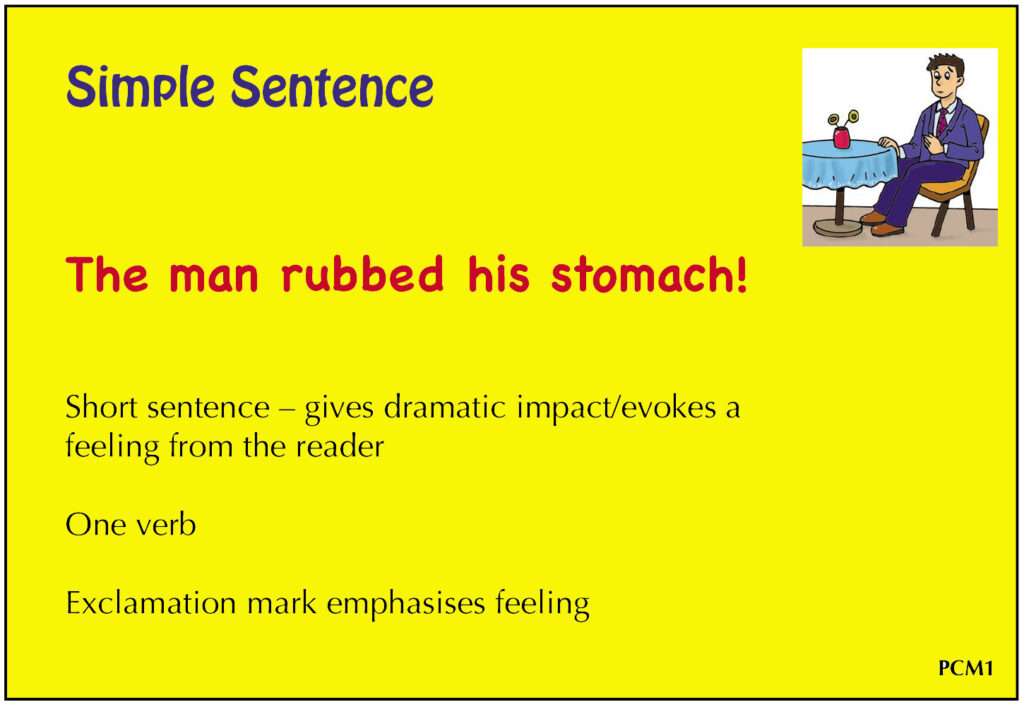 Simple Sentence

The man rubbed his stomach!

Short sentence – gives dramatic impact/evokes a feeling from the reader

One verb

Exclamation mark emphasises feeling

PCM1